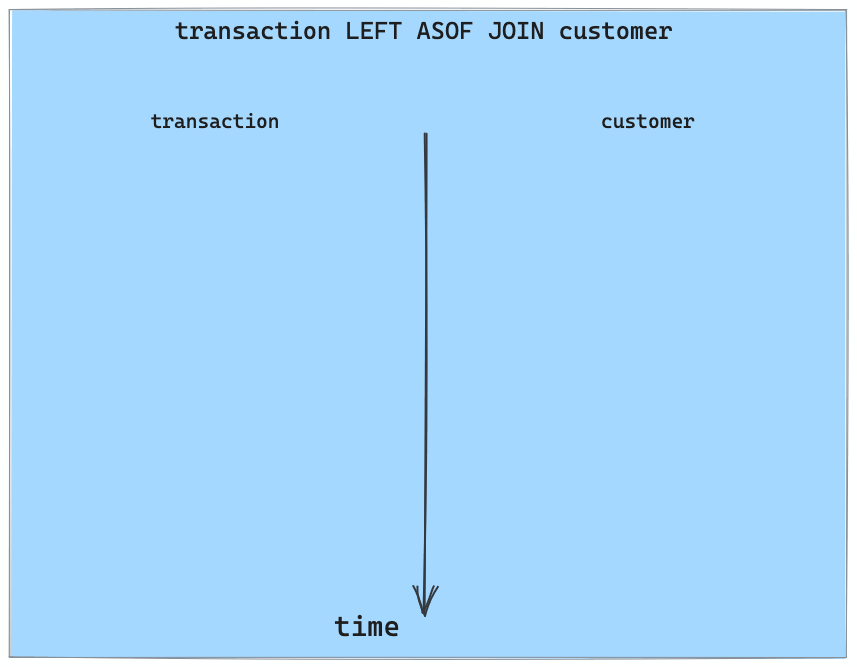 transaction LEFT ASOF JOIN customer

transaction

customer

time